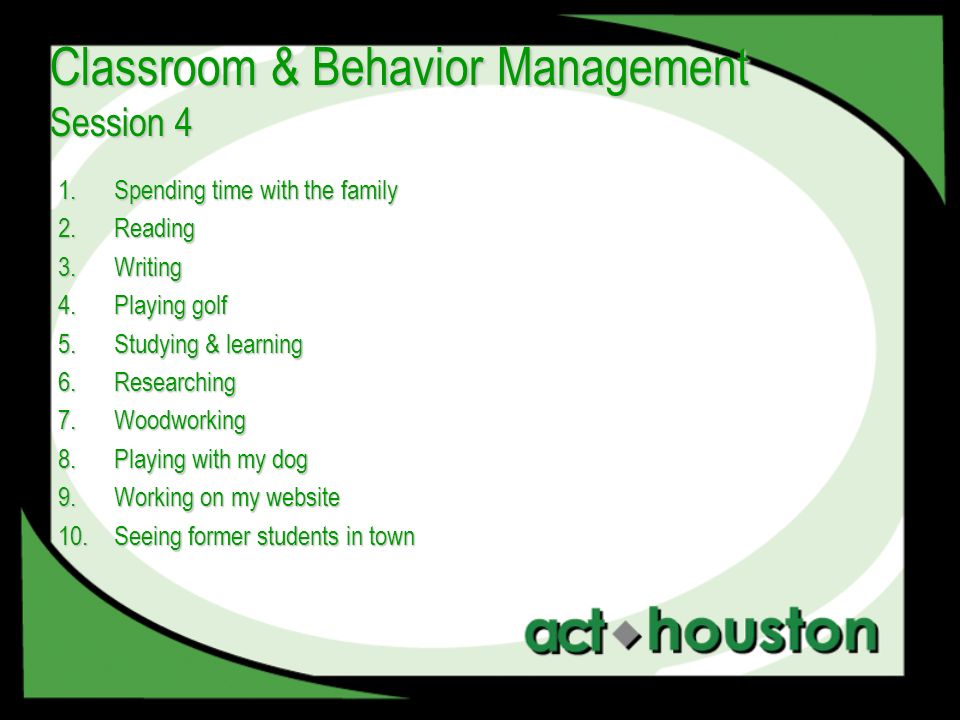 Classroom & Behavior Management
Session 4

1. Spending time with the family
2. Reading
3. Writing
4. Playing golf
5. Studying & learning
6. Researching
7. Woodworking
8. Playing with my dog
9. Working on my website
10. Seeing former students in town

act houston